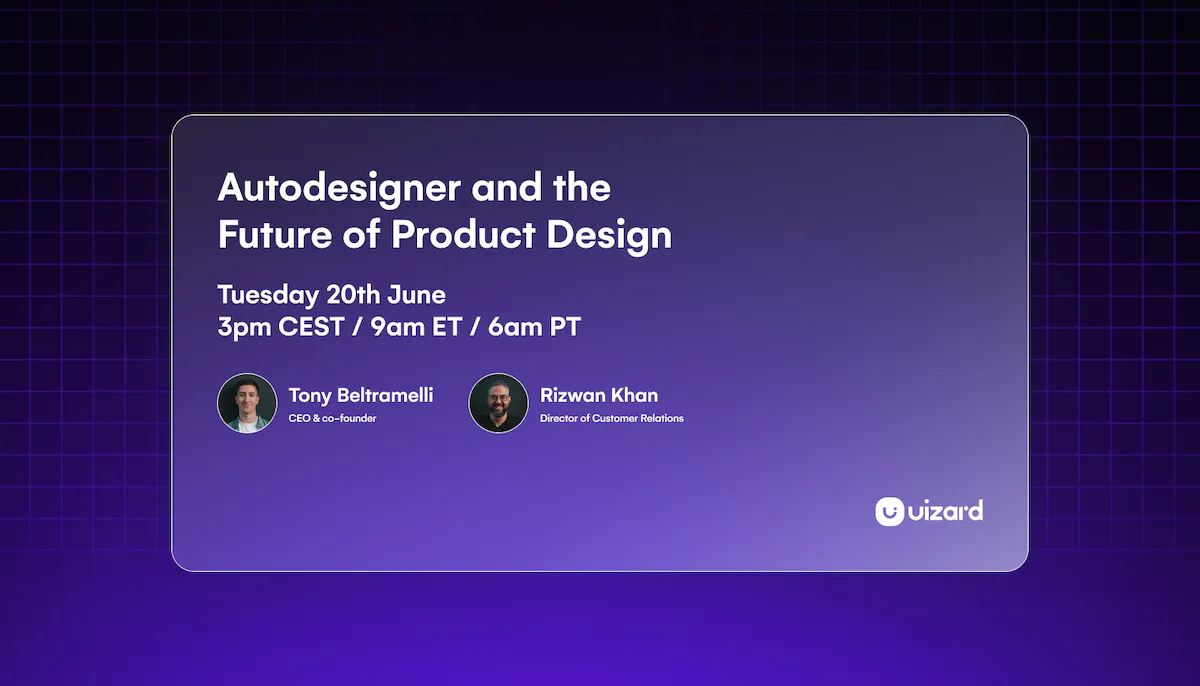 Autodesigner and the Future of Product Design

Tuesday 20th June
3pm CEST / 9am ET / 6am PT

Tony Beltramelli
CEO & co-founder

Rizwan Khan
Director of Customer Relations

uizard